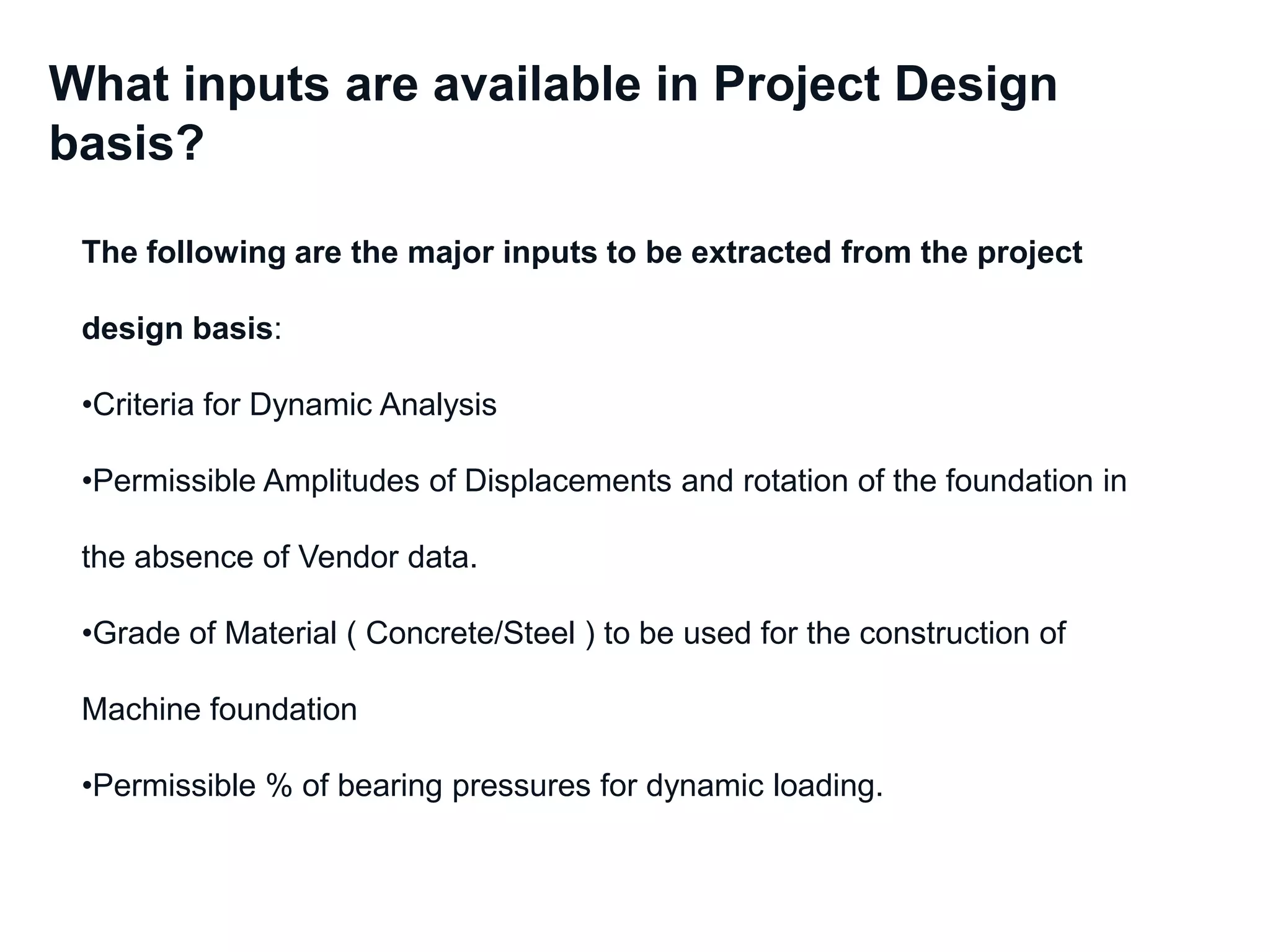 What inputs are available in Project Design basis?

The following are the major inputs to be extracted from the project design basis:

•Criteria for Dynamic Analysis

•Permissible Amplitudes of Displacements and rotation of the foundation in the absence of Vendor data.

•Grade of Material ( Concrete/Steel ) to be used for the construction of Machine foundation

•Permissible % of bearing pressures for dynamic loading.